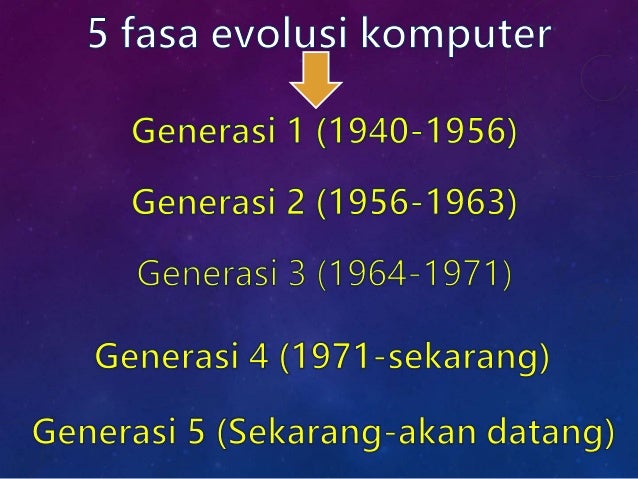 5 fasa evolusi komputer

Generasi 1 (1940-1956)

Generasi 2 (1956-1963)

Generasi 3 (1964-1971)

Generasi 4 (1971-sekarang)

Generasi 5 (Sekarang-akan datang)